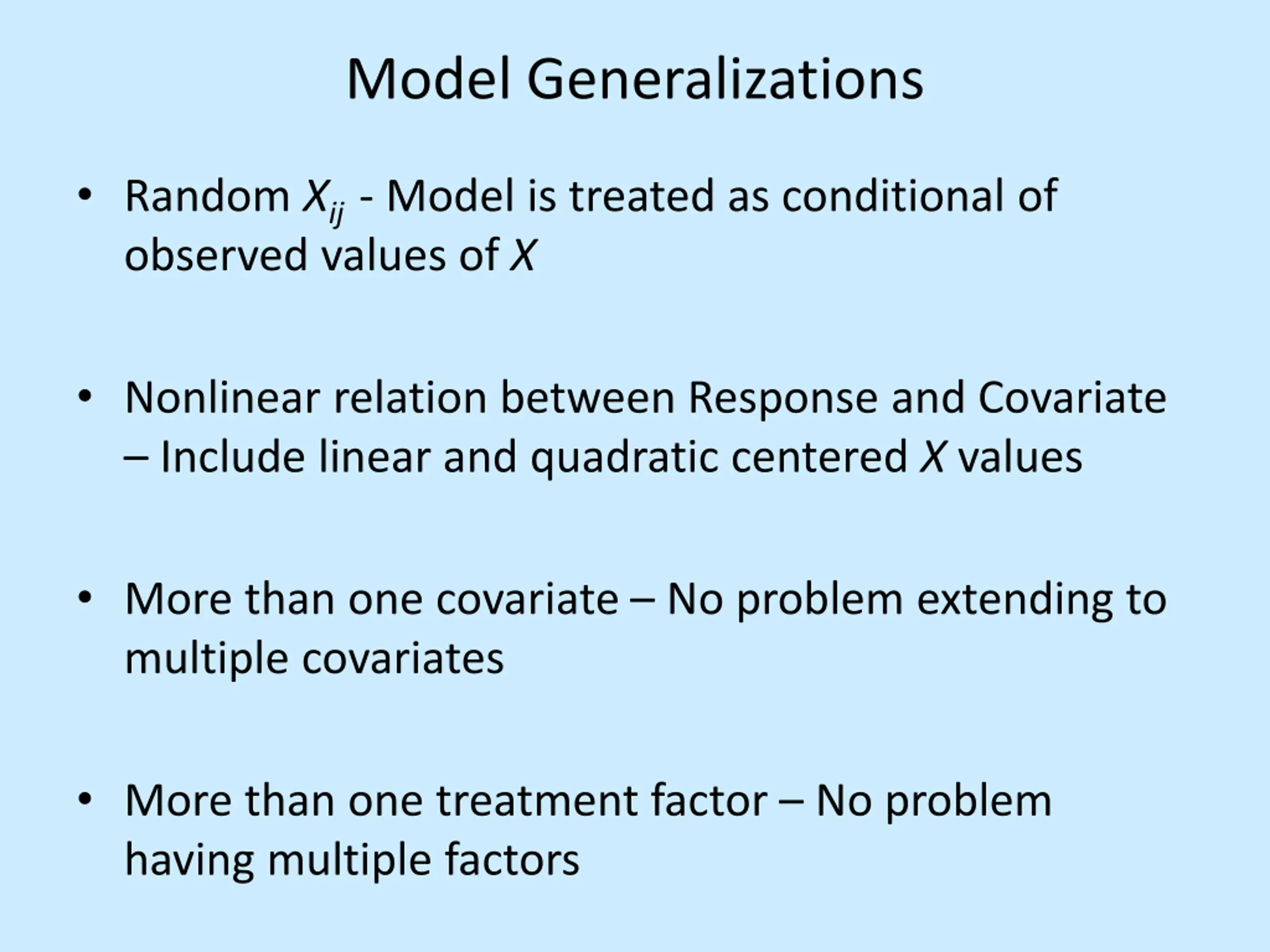 Model Generalizations

• Random $X_{ij}$ - Model is treated as conditional of observed values of $X$

• Nonlinear relation between Response and Covariate – Include linear and quadratic centered $X$ values

• More than one covariate – No problem extending to multiple covariates

• More than one treatment factor – No problem having multiple factors